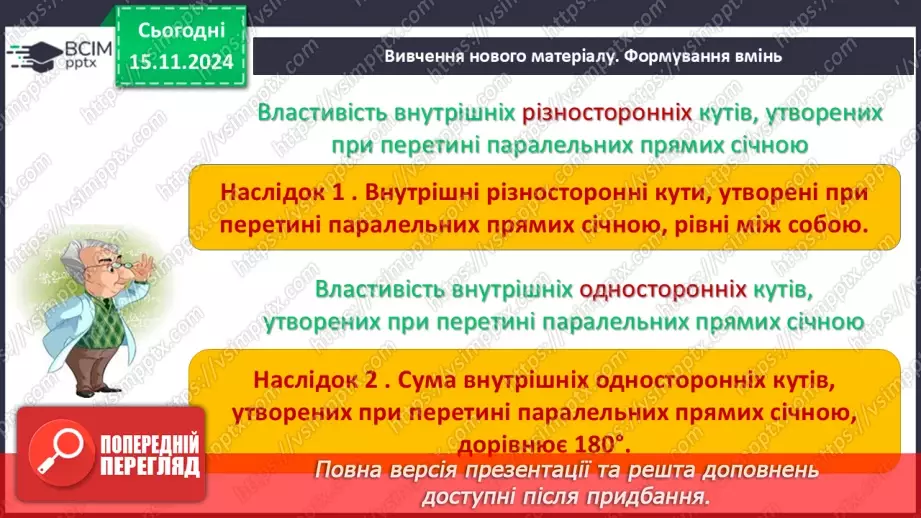 ВСІМ pptx

Сьогодні 15.11.2024

Вивчення нового матеріалу. Формування вмінь

Властивість внутрішніх різносторонніх кутів, утворених при перетині паралельних прямих січною

Наслідок 1 . Внутрішні різносторонні кути, утворені при перетині паралельних прямих січною, рівні між собою.

Властивість внутрішніх односторонніх кутів, утворених при перетині паралельних прямих січною

Наслідок 2 . Сума внутрішніх односторонніх кутів, утворених при перетині паралельних прямих січною, дорівнює 180°.

ПОПЕРЕДНІЙ ПЕРЕГЛЯД

Повна версія презентації та решта доповнень доступні після придбання.

https://vsimpptx.com